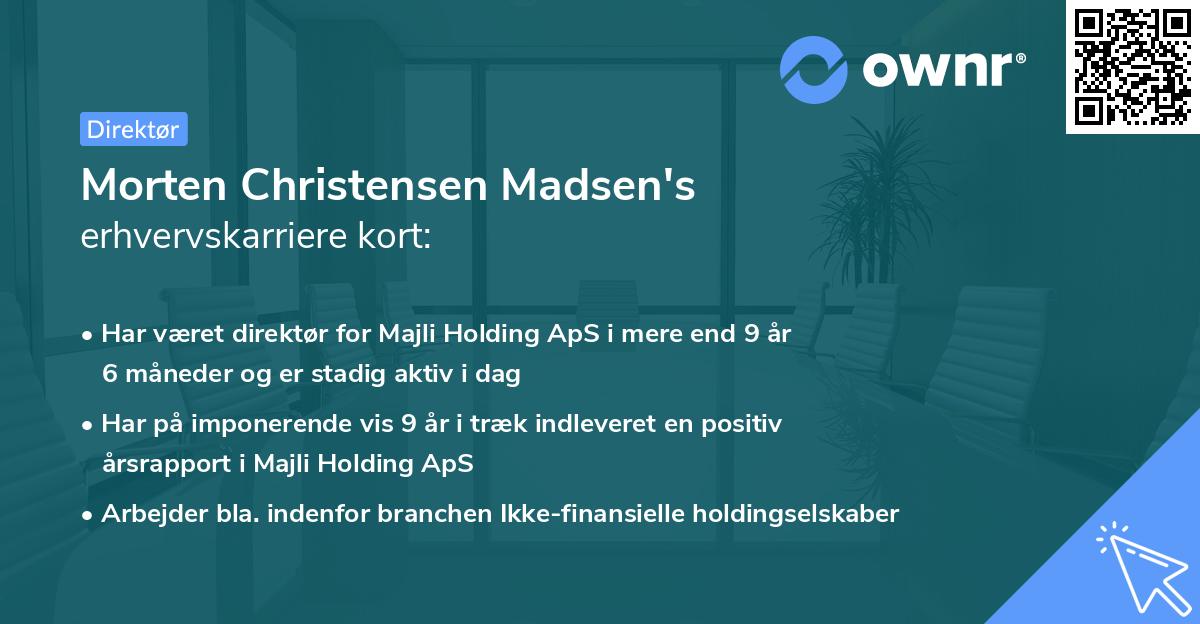 ownr®

Direktør

Morten Christensen Madsen's
erhvervskarriere kort:

• Har været direktør for Majli Holding ApS i mere end 9 år 6 måneder og er stadig aktiv i dag

• Har på imponerende vis 9 år i træk indleveret en positiv årsrapport i Majli Holding ApS

• Arbejder bla. indenfor branchen Ikke-finansielle holdingselskaber